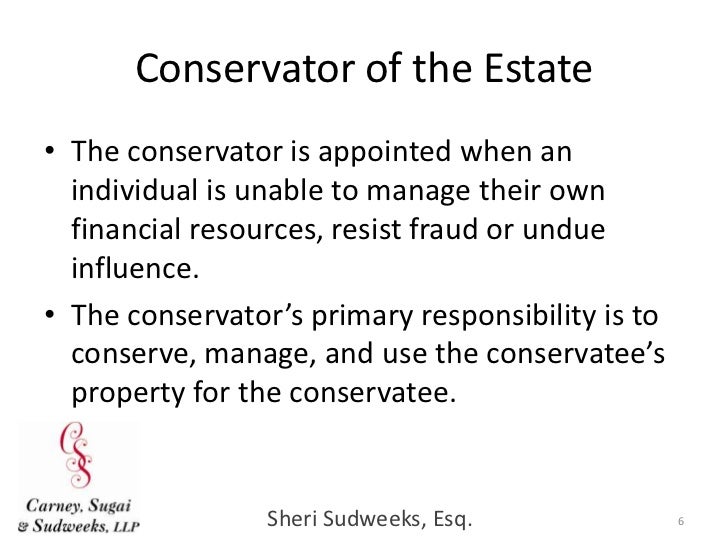 Conservator of the Estate

• The conservator is appointed when an individual is unable to manage their own financial resources, resist fraud or undue influence.

• The conservator's primary responsibility is to conserve, manage, and use the conservatee's property for the conservatee.

CSS

Carney, Sugai & Sudweeks, LLP

Sheri Sudweeks, Esq.

6